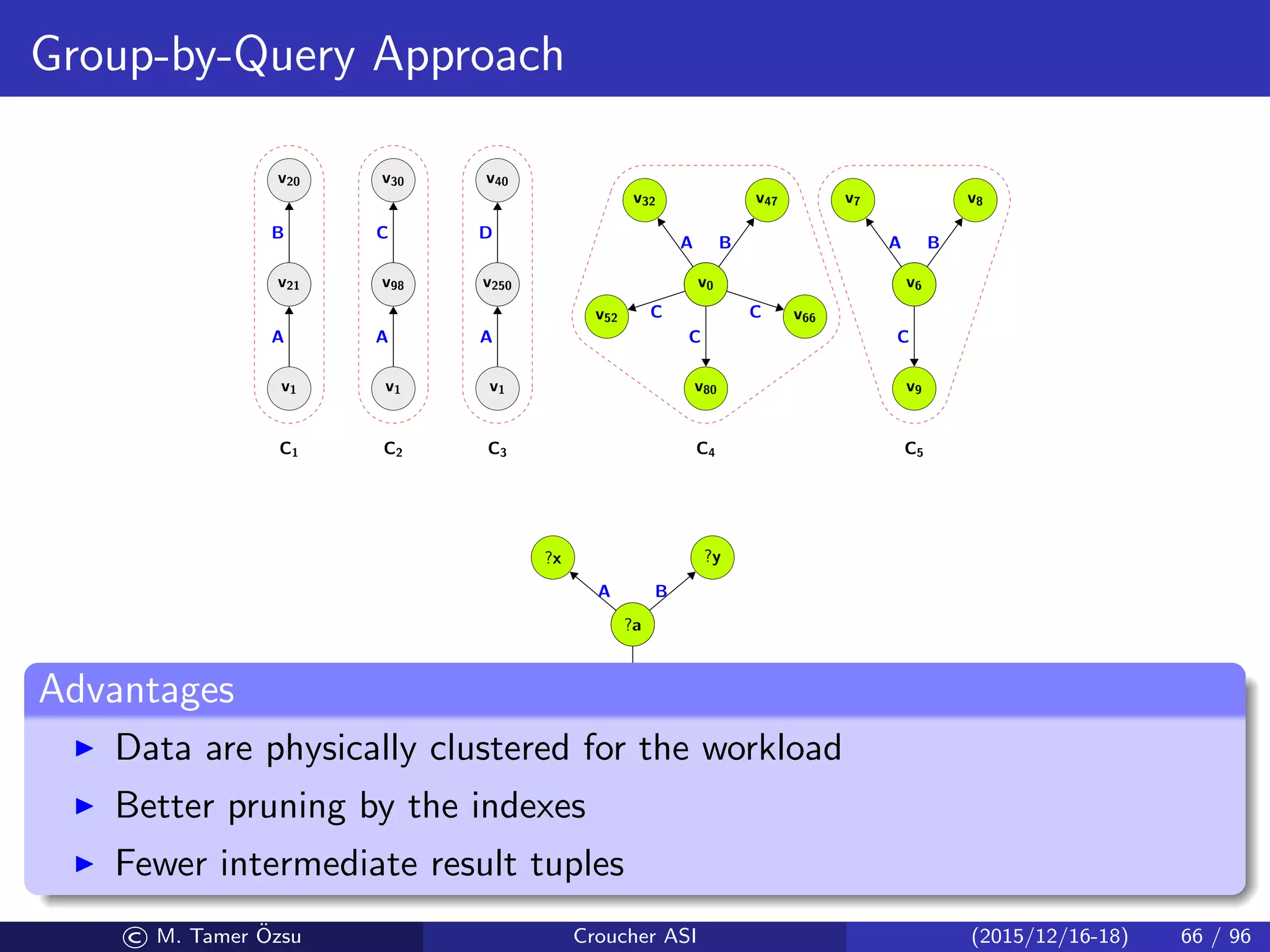 Group-by-Query Approach

$v_{20}$

B

$v_{21}$

A

$v_1$

$C_1$

$v_{30}$

C

$v_{98}$

A

$v_1$

$C_2$

$v_{40}$

D

$v_{250}$

A

$v_1$

$C_3$

$v_{32}$ $v_{47}$

A B

$v_0$

$v_{52}$ C C $v_{66}$

C

$v_{80}$

$C_4$

$v_7$ $v_8$

A B

$v_6$

C

$v_9$

$C_5$

?x ?y

A B

?a

Advantages

▶ Data are physically clustered for the workload

▶ Better pruning by the indexes

▶ Fewer intermediate result tuples

© M. Tamer Özsu Croucher ASI (2015/12/16-18) 66 / 96